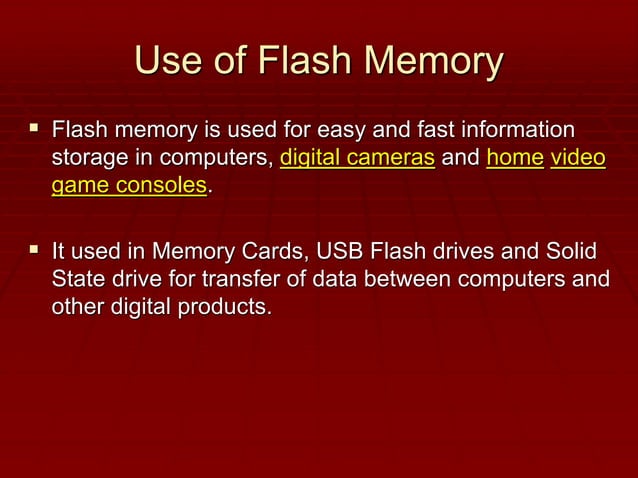 Use of Flash Memory

▪ Flash memory is used for easy and fast information storage in computers, digital cameras and home video game consoles.

▪ It used in Memory Cards, USB Flash drives and Solid State drive for transfer of data between computers and other digital products.